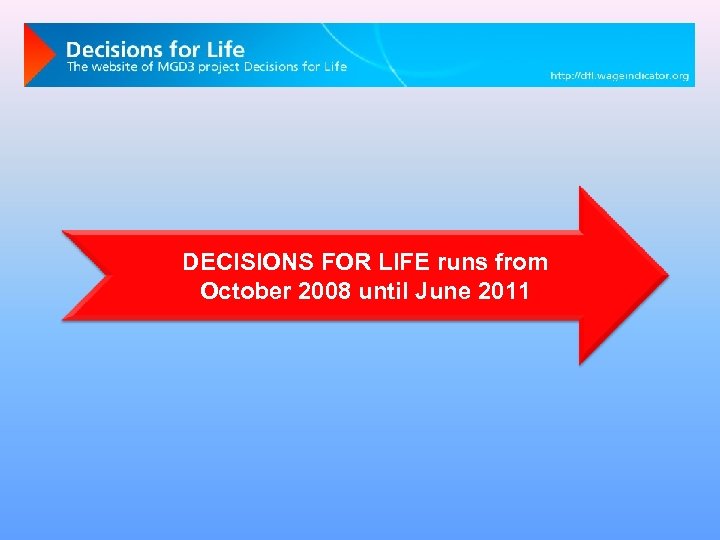 Decisions for Life
The website of MGD3 project Decisions for Life
http://dfl.wageindicator.org

DECISIONS FOR LIFE runs from October 2008 until June 2011